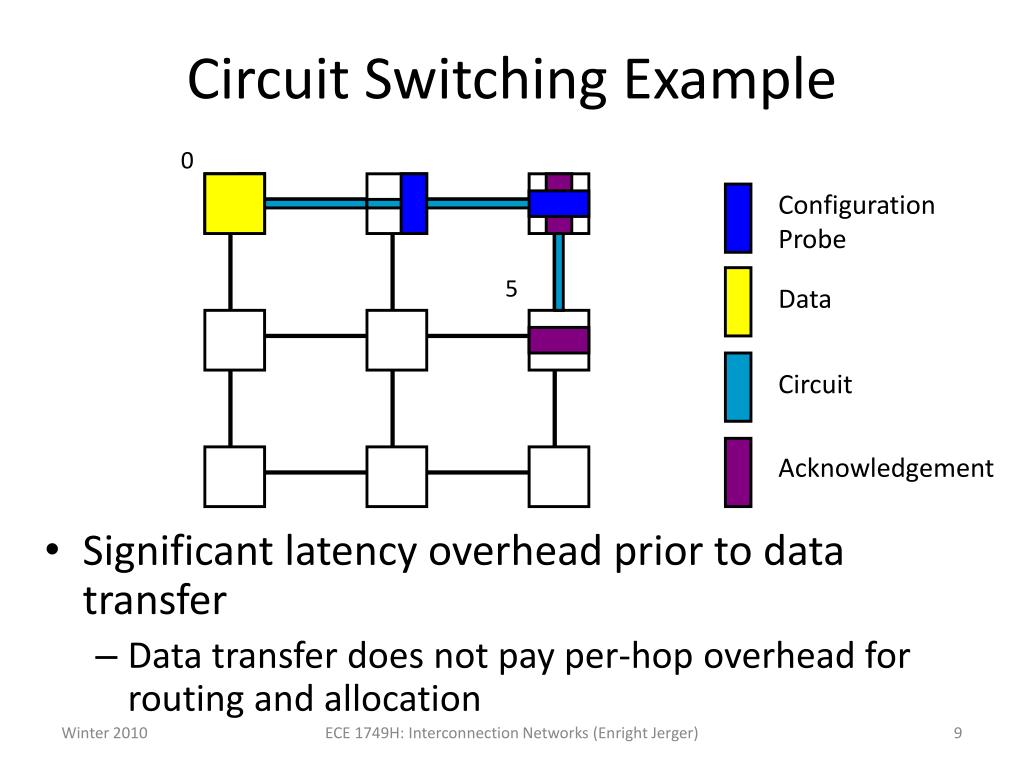 Circuit Switching Example

0

5

Configuration Probe

Data

Circuit

Acknowledgement

• Significant latency overhead prior to data transfer

– Data transfer does not pay per-hop overhead for routing and allocation

Winter 2010

ECE 1749H: Interconnection Networks (Enright Jerger)

9